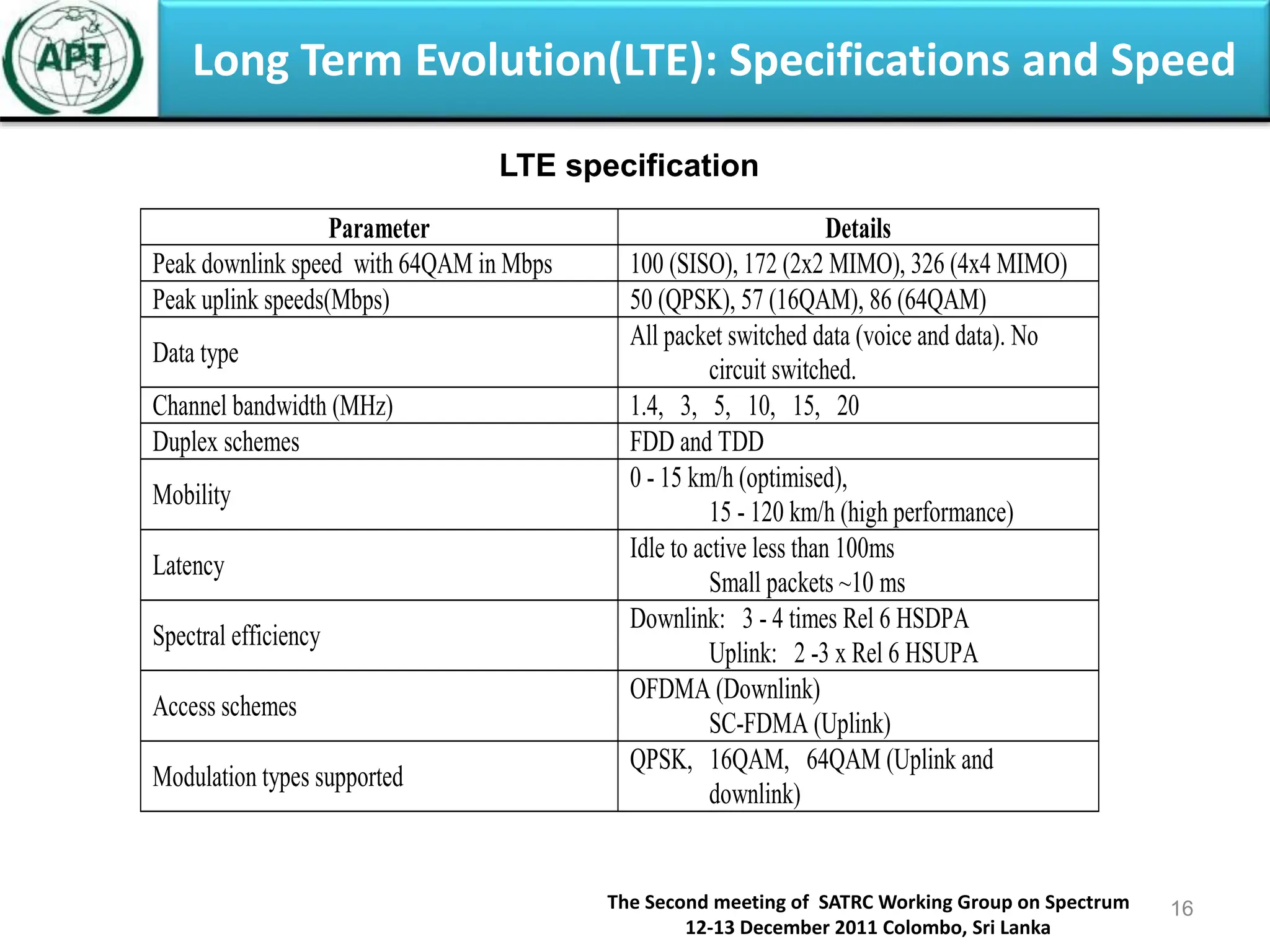 APT

Long Term Evolution(LTE): Specifications and Speed

LTE specification

| Parameter | Details |
|---|---|
| Peak downlink speed with 64QAM in Mbps | 100 (SISO), 172 (2x2 MIMO), 326 (4x4 MIMO) |
| Peak uplink speeds(Mbps) | 50 (QPSK), 57 (16QAM), 86 (64QAM) |
| Data type | All packet switched data (voice and data). No circuit switched. |
| Channel bandwidth (MHz) | 1.4, 3, 5, 10, 15, 20 |
| Duplex schemes | FDD and TDD |
| Mobility | 0 - 15 km/h (optimised), 15 - 120 km/h (high performance) |
| Latency | Idle to active less than 100ms Small packets ~10 ms |
| Spectral efficiency | Downlink: 3 - 4 times Rel 6 HSDPA Uplink: 2 -3 x Rel 6 HSUPA |
| Access schemes | OFDMA (Downlink) SC-FDMA (Uplink) |
| Modulation types supported | QPSK, 16QAM, 64QAM (Uplink and downlink) |

The Second meeting of SATRC Working Group on Spectrum
12-13 December 2011 Colombo, Sri Lanka

16